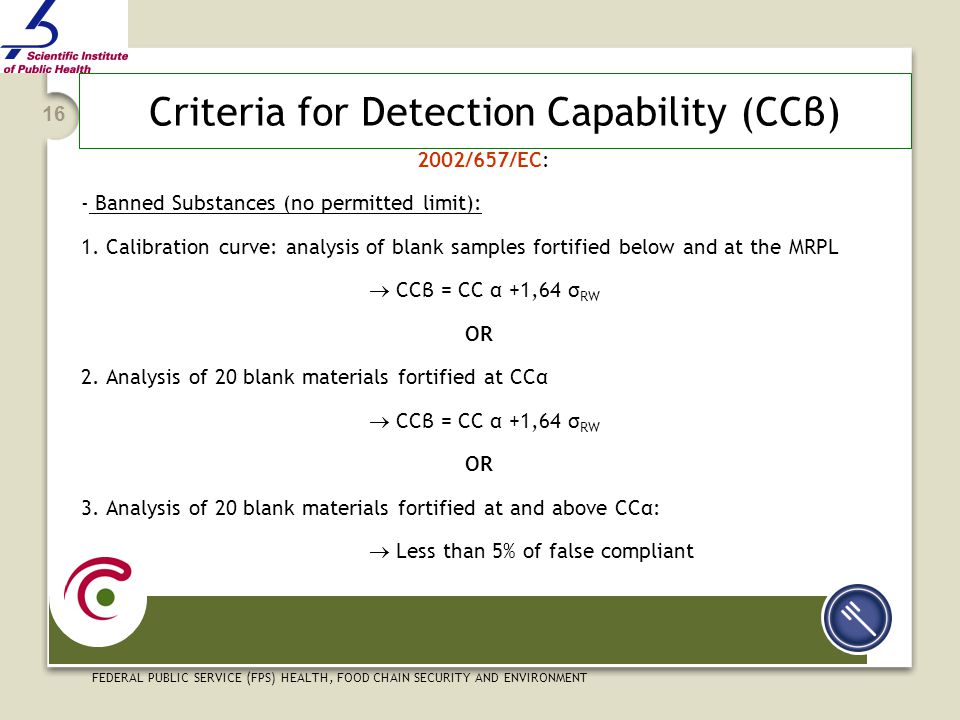 Scientific Institute of Public Health

16

Criteria for Detection Capability (CCβ)

2002/657/EC:

- Banned Substances (no permitted limit):

1. Calibration curve: analysis of blank samples fortified below and at the MRPL

$\rightarrow$ CCβ = CC α +1,64 $\sigma_{RW}$

OR

2. Analysis of 20 blank materials fortified at CCα

$\rightarrow$ CCβ = CC α +1,64 $\sigma_{RW}$

OR

3. Analysis of 20 blank materials fortified at and above CCα:

$\rightarrow$ Less than 5% of false compliant

FEDERAL PUBLIC SERVICE (FPS) HEALTH, FOOD CHAIN SECURITY AND ENVIRONMENT